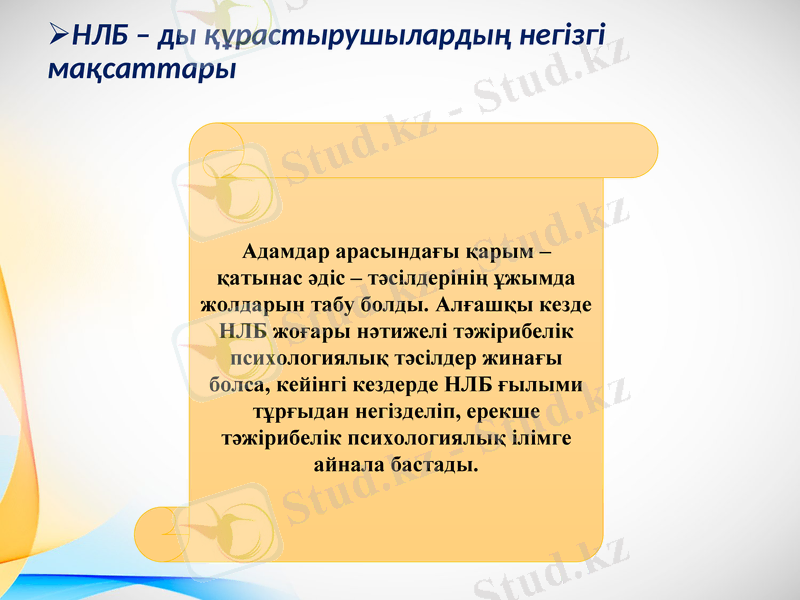 ➢НЛБ – ды құрастырушылардың негізгі мақсаттары

Адамдар арасындағы қарым – қатынас әдіс – тәсілдерінің ұжымда жолдарын табу болды. Алғашқы кезде НЛБ жоғары нәтижелі тәжірибелік психологиялық тәсілдер жинағы болса, кейінгі кездерде НЛБ ғылыми тұрғыдан негізделіп, ерекше тәжірибелік психологиялық ілімге айнала бастады.

Stud.kz - Stud.kz
Stud.kz - Stud.kz
Stud.kz - Stud.kz
Stud.kz - Stud.kz
Stud.kz